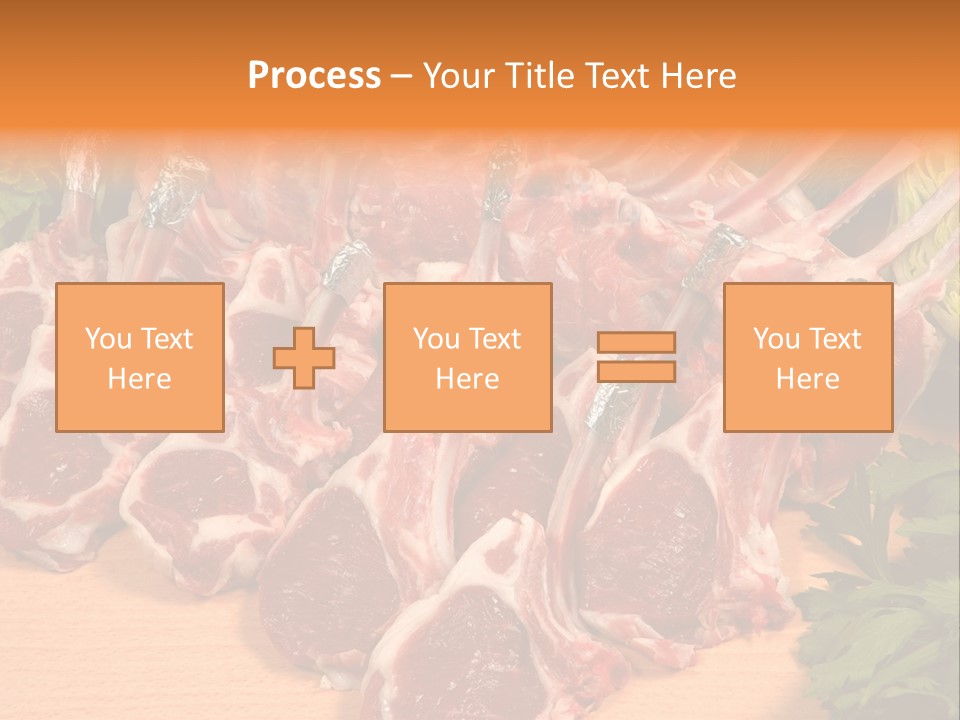 Process – Your Title Text Here

You Text Here

You Text Here

You Text Here